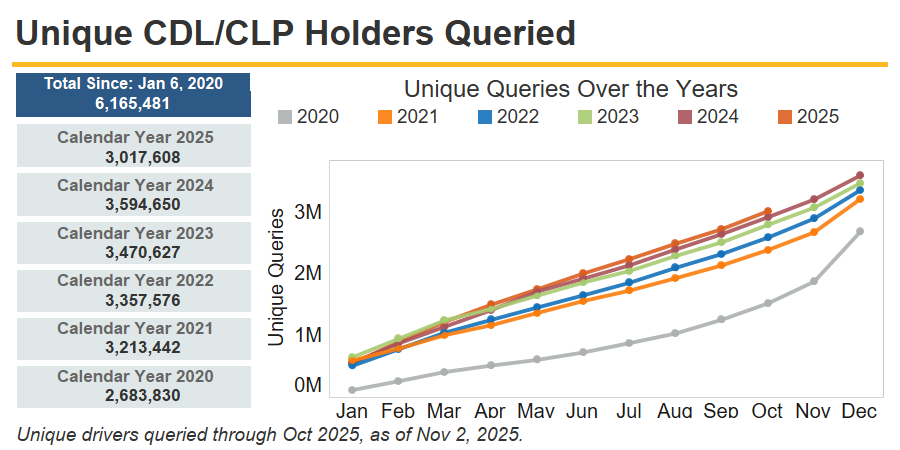 Unique CDL/CLP Holders Queried

Total Since: Jan 6, 2020
6,165,481

Calendar Year 2025
3,017,608

Calendar Year 2024
3,594,650

Calendar Year 2023
3,470,627

Calendar Year 2022
3,357,576

Calendar Year 2021
3,213,442

Calendar Year 2020
2,683,830

Unique Queries Over the Years

2020 2021 2022 2023 2024 2025

Unique Queries

3M
2M
1M
0M

Jan Feb Mar Apr May Jun Jul Aug Sep Oct Nov Dec

Unique drivers queried through Oct 2025, as of Nov 2, 2025.